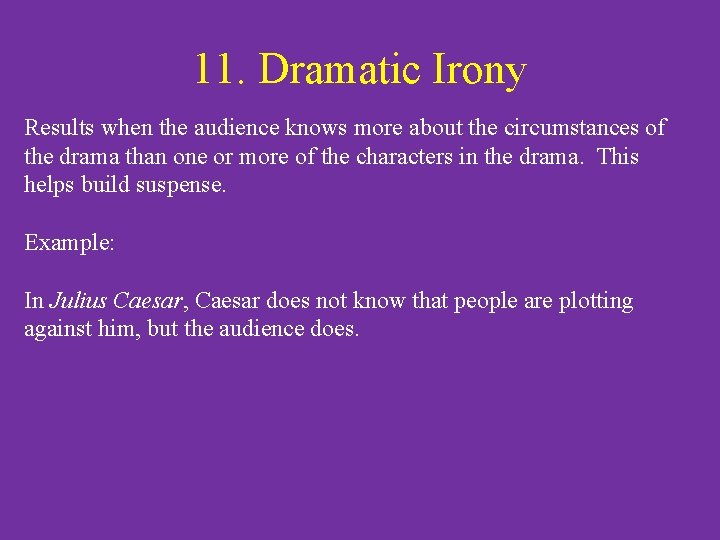 11. Dramatic Irony

Results when the audience knows more about the circumstances of the drama than one or more of the characters in the drama. This helps build suspense.

Example:

In Julius Caesar, Caesar does not know that people are plotting against him, but the audience does.